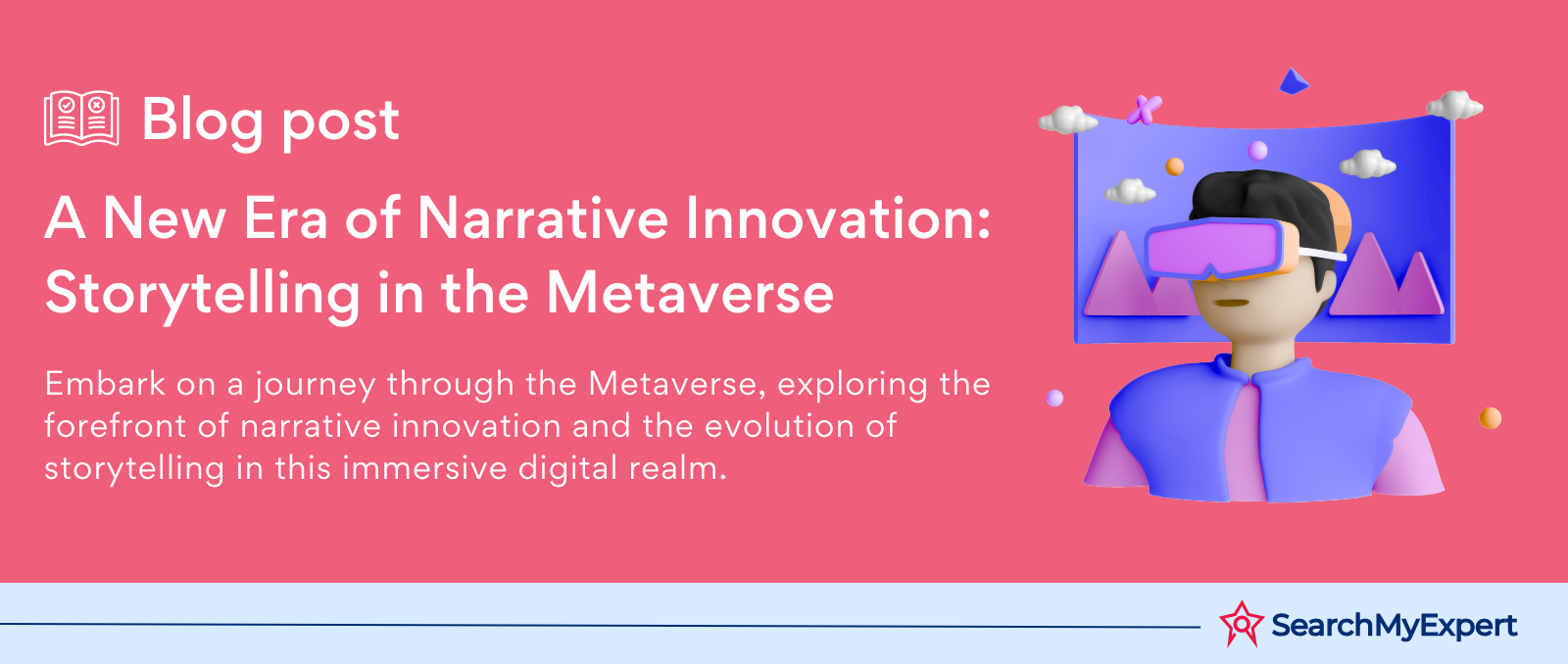 Blog post

A New Era of Narrative Innovation: Storytelling in the Metaverse

Embark on a journey through the Metaverse, exploring the forefront of narrative innovation and the evolution of storytelling in this immersive digital realm.

SearchMyExpert